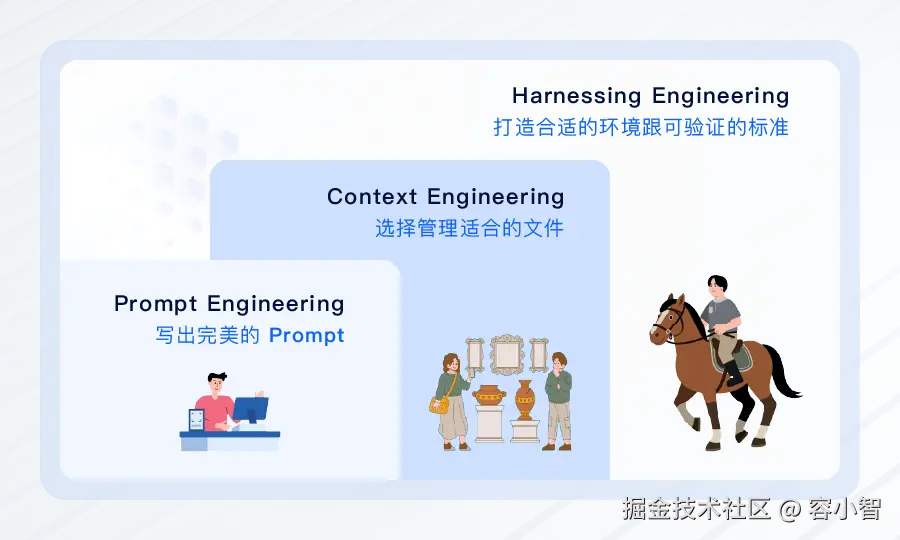 Harnessing Engineering
打造合适的环境跟可验证的标准

Context Engineering
选择管理适合的文件

Prompt Engineering
写出完美的 Prompt

掘金技术社区 @ 容小智